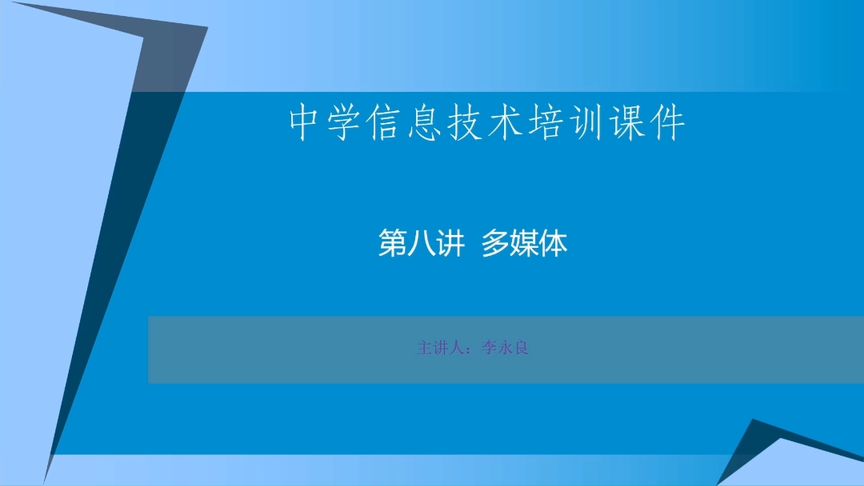 中学信息技术培训课件

第八讲 多媒体

主讲人：李永良